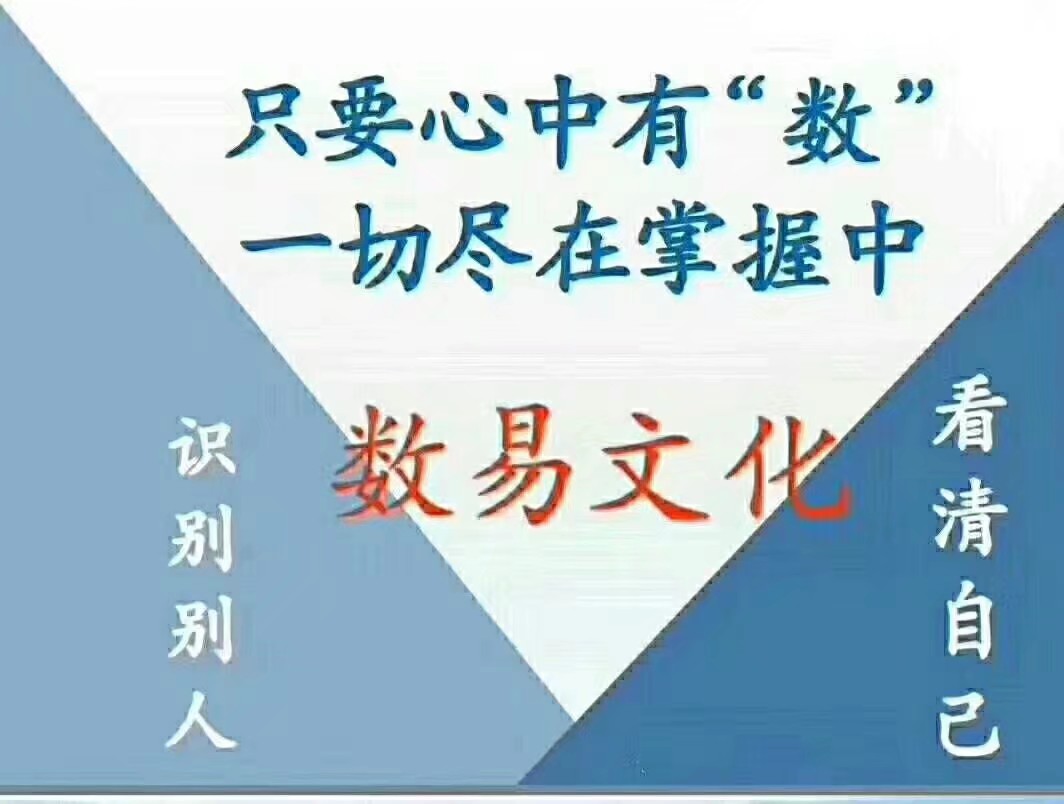 只要心中有“数”
一切尽在掌握中

数易文化

识别别人

看清自己